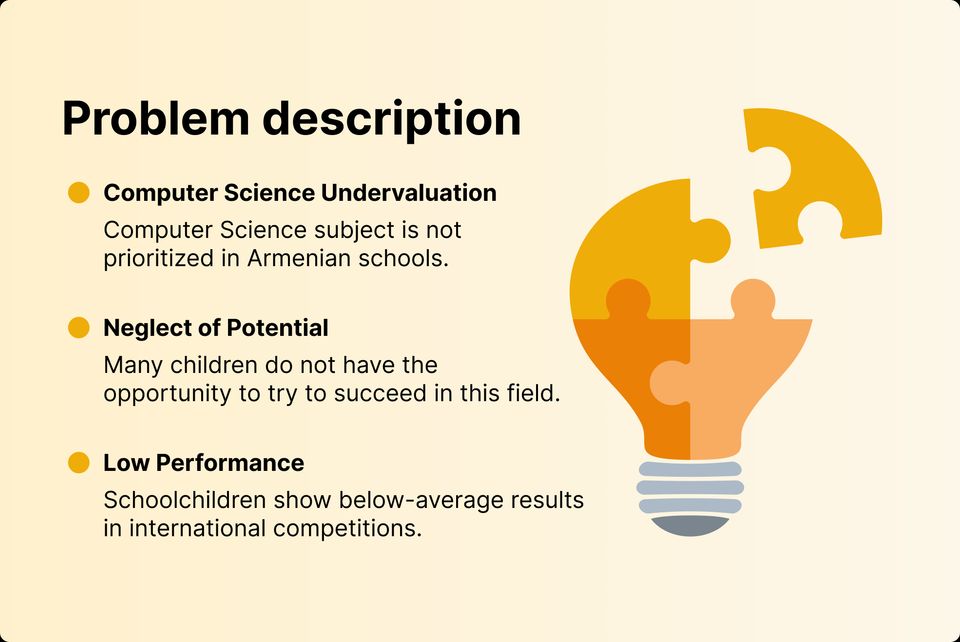 Problem description

Computer Science Undervaluation

Computer Science subject is not prioritized in Armenian schools.

Neglect of Potential

Many children do not have the opportunity to try to succeed in this field.

Low Performance

Schoolchildren show below-average results in international competitions.